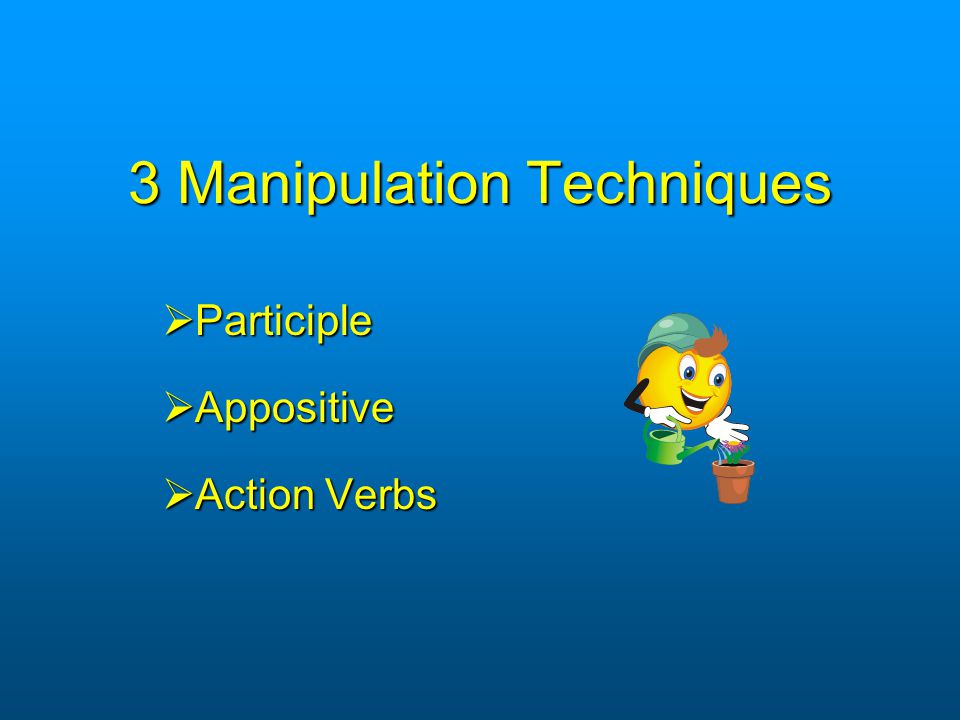 3 Manipulation Techniques

➢Participle

➢Appositive

➢Action Verbs